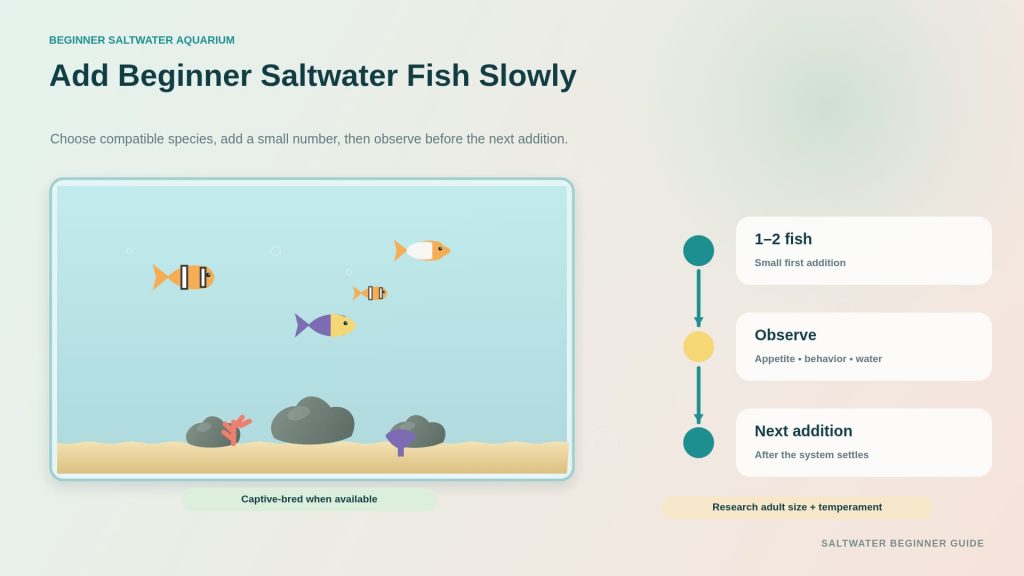 BEGINNER SALTWATER AQUARIUM

Add Beginner Saltwater Fish Slowly

Choose compatible species, add a small number, then observe before the next addition.

Captive-bred when available

1–2 fish
Small first addition

Observe
Appetite • behavior • water

Next addition
After the system settles

Research adult size + temperament

SALTWATER BEGINNER GUIDE